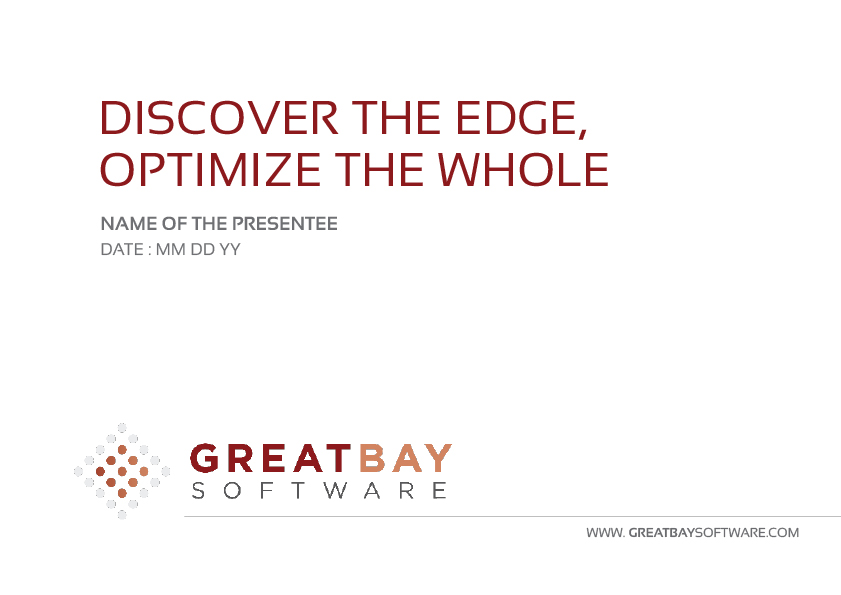 DISCOVER THE EDGE, OPTIMIZE THE WHOLE

NAME OF THE PRESENTEE
DATE : MM DD YY

GREATBAY
SOFTWARE

WWW. GREATBAYSOFTWARE.COM